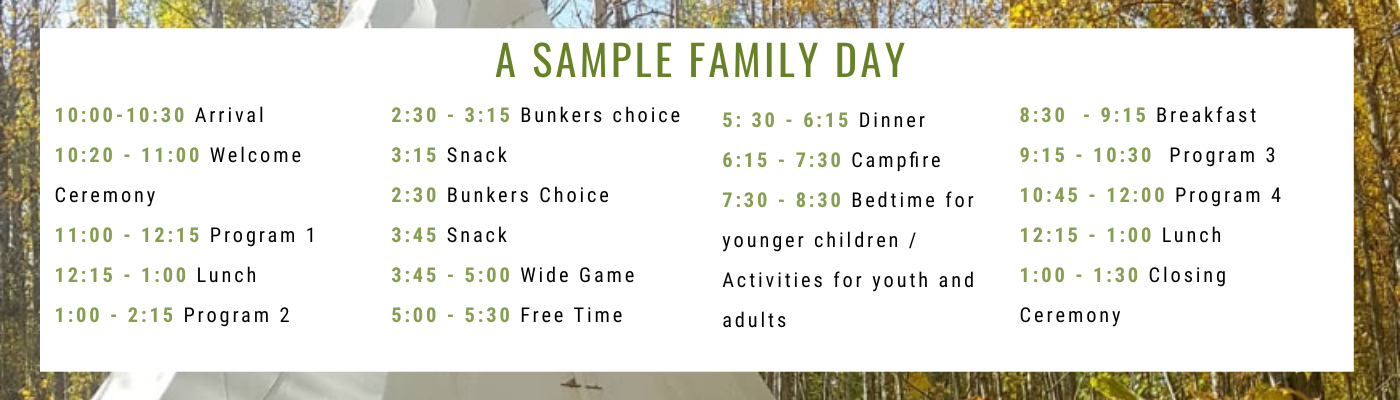 A SAMPLE FAMILY DAY

10:00-10:30 Arrival
10:20 - 11:00 Welcome Ceremony
11:00 - 12:15 Program 1
12:15 - 1:00 Lunch
1:00 - 2:15 Program 2

2:30 - 3:15 Bunkers choice
3:15 Snack
2:30 Bunkers Choice
3:45 Snack
3:45 - 5:00 Wide Game
5:00 - 5:30 Free Time

5: 30 - 6:15 Dinner
6:15 - 7:30 Campfire
7:30 - 8:30 Bedtime for younger children / Activities for youth and adults

8:30 - 9:15 Breakfast
9:15 - 10:30 Program 3
10:45 - 12:00 Program 4
12:15 - 1:00 Lunch
1:00 - 1:30 Closing Ceremony